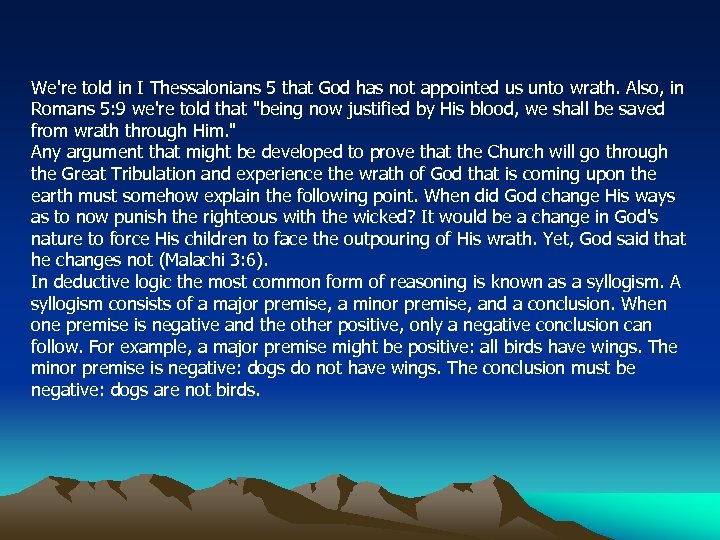 We're told in I Thessalonians 5 that God has not appointed us unto wrath. Also, in Romans 5:9 we're told that "being now justified by His blood, we shall be saved from wrath through Him."

Any argument that might be developed to prove that the Church will go through the Great Tribulation and experience the wrath of God that is coming upon the earth must somehow explain the following point. When did God change His ways as to now punish the righteous with the wicked? It would be a change in God's nature to force His children to face the outpouring of His wrath. Yet, God said that he changes not (Malachi 3:6).

In deductive logic the most common form of reasoning is known as a syllogism. A syllogism consists of a major premise, a minor premise, and a conclusion. When one premise is negative and the other positive, only a negative conclusion can follow. For example, a major premise might be positive: all birds have wings. The minor premise is negative: dogs do not have wings. The conclusion must be negative: dogs are not birds.